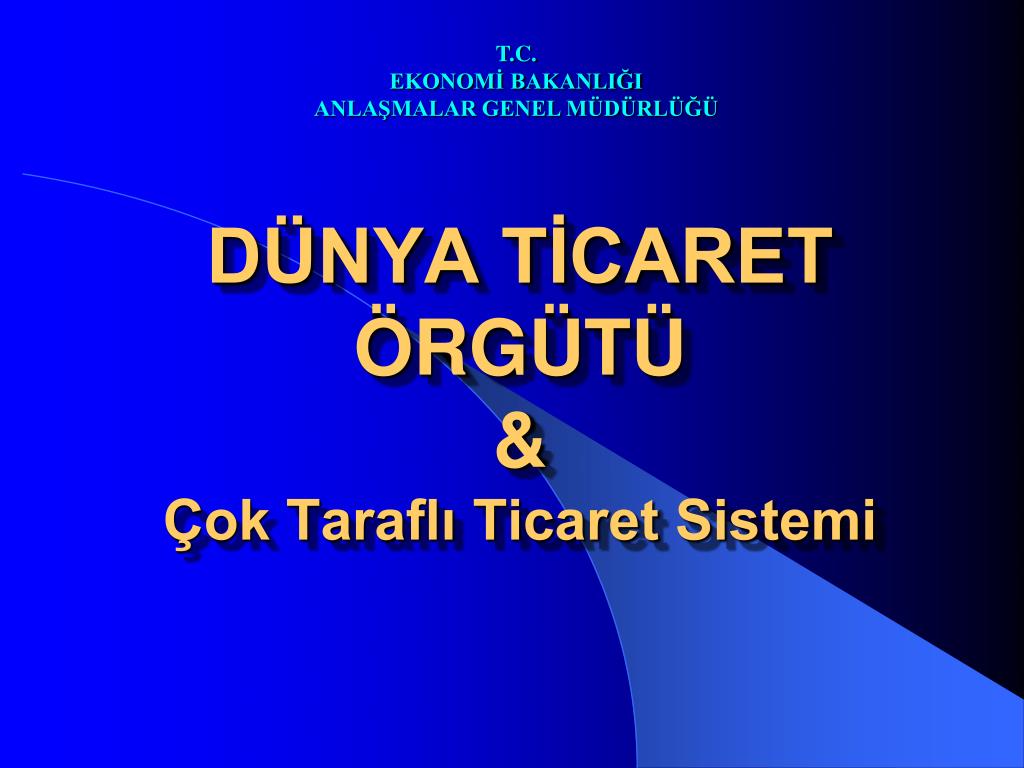 T.C.
EKONOMİ BAKANLIĞI
ANLAŞMALAR GENEL MÜDÜRLÜĞÜ

DÜNYA TİCARET ÖRGÜTÜ
&
Çok Taraflı Ticaret Sistemi